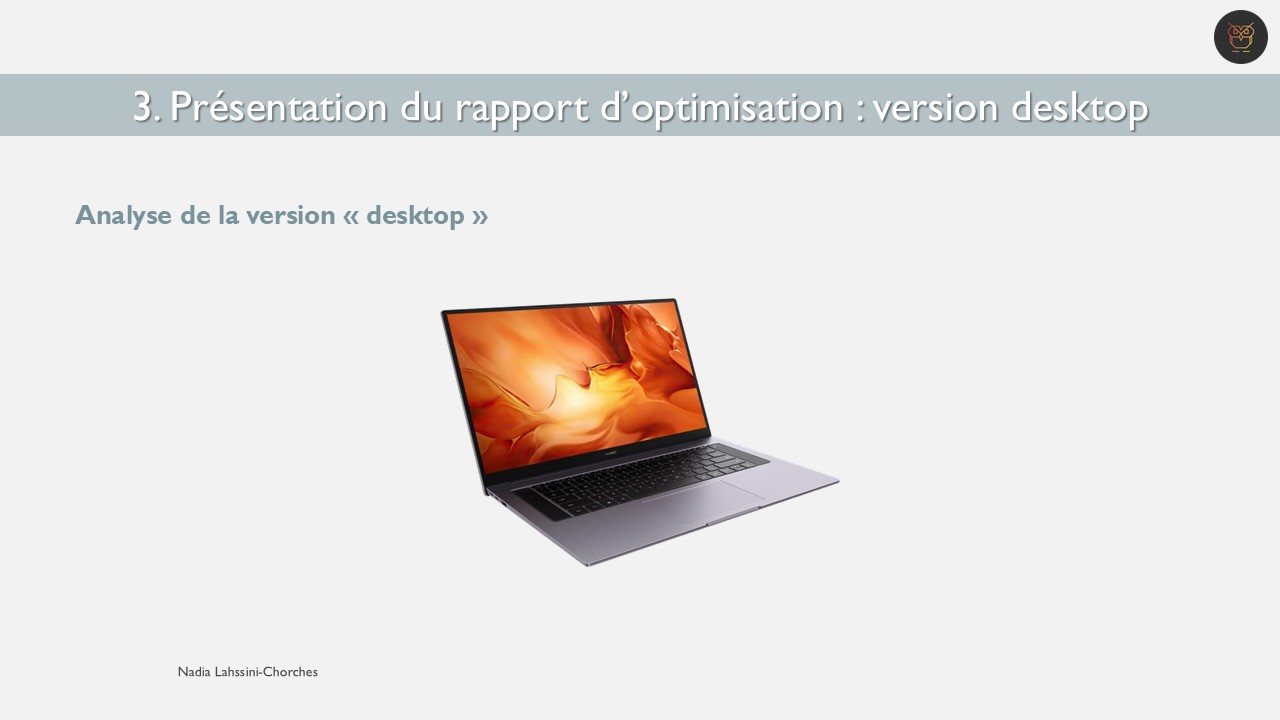 3. Présentation du rapport d’optimisation : version desktop

Analyse de la version « desktop »

Nadia Lahssini-Chorches